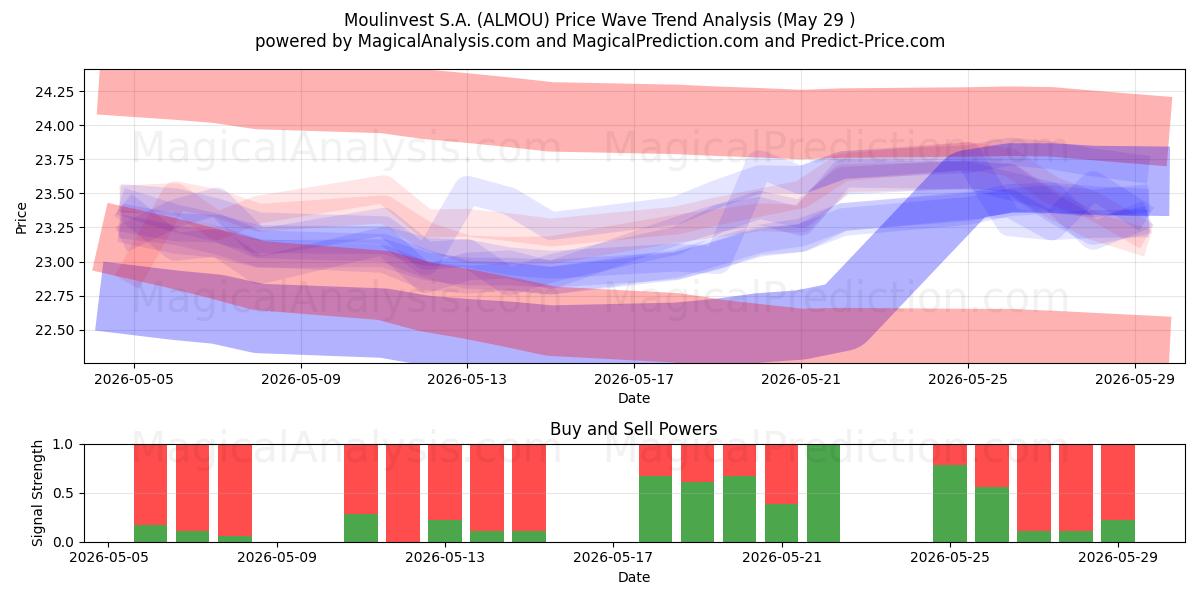 Moulinvest S.A. (ALMOU) Price Wave Trend Analysis (May 29 )
powered by MagicalAnalysis.com and MagicalPrediction.com and Predict-Price.com

MagicalAnalysis.com MagicalPrediction.com
MagicalAnalysis.com MagicalPrediction.com

Price
24.25
24.00
23.75
23.50
23.25
23.00
22.75
22.50

2026-05-05 2026-05-09 2026-05-13 2026-05-17 2026-05-21 2026-05-25 2026-05-29
Date

Buy and Sell Powers

MagicalAnalysis.com MagicalPrediction.com

Signal Strength
1.0
0.5
0.0

2026-05-05 2026-05-09 2026-05-13 2026-05-17 2026-05-21 2026-05-25 2026-05-29
Date